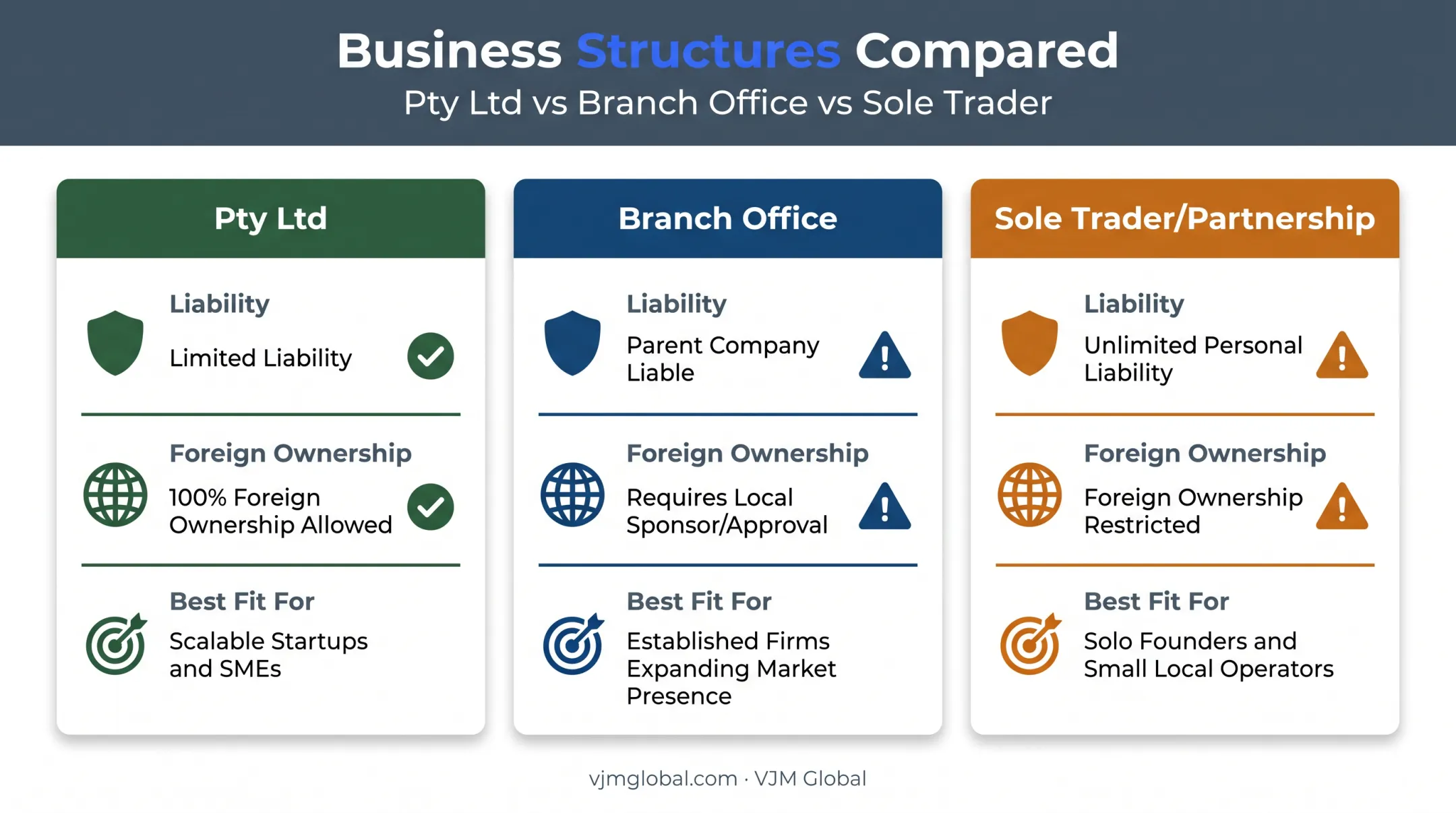 Business Structures Compared

Pty Ltd vs Branch Office vs Sole Trader

Pty Ltd

Liability

Limited Liability

Foreign Ownership

100% Foreign Ownership Allowed

Best Fit For

Scalable Startups and SMEs

Branch Office

Liability

Parent Company Liable

Foreign Ownership

Requires Local Sponsor/Approval

Best Fit For

Established Firms Expanding Market Presence

Sole Trader/Partnership

Liability

Unlimited Personal Liability

Foreign Ownership

Foreign Ownership Restricted

Best Fit For

Solo Founders and Small Local Operators

vjmglobal.com · VJM Global